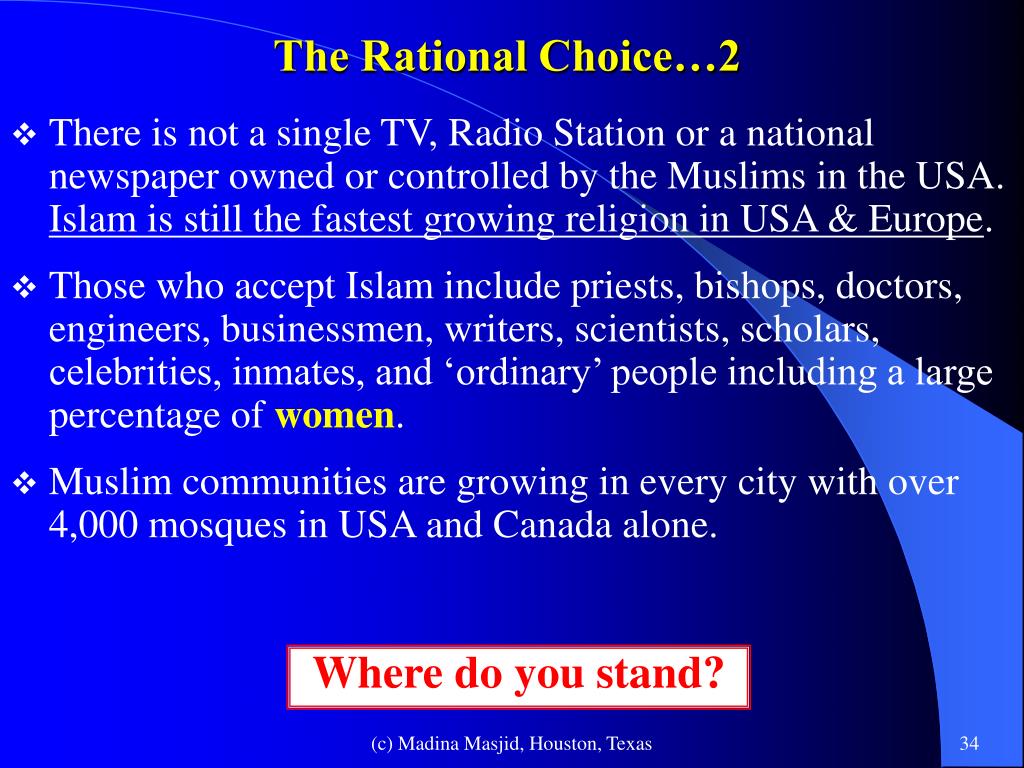 The Rational Choice…2

❖ There is not a single TV, Radio Station or a national newspaper owned or controlled by the Muslims in the USA. Islam is still the fastest growing religion in USA & Europe.

❖ Those who accept Islam include priests, bishops, doctors, engineers, businessmen, writers, scientists, scholars, celebrities, inmates, and ‘ordinary’ people including a large percentage of women.

❖ Muslim communities are growing in every city with over 4,000 mosques in USA and Canada alone.

Where do you stand?

(c) Madina Masjid, Houston, Texas

34